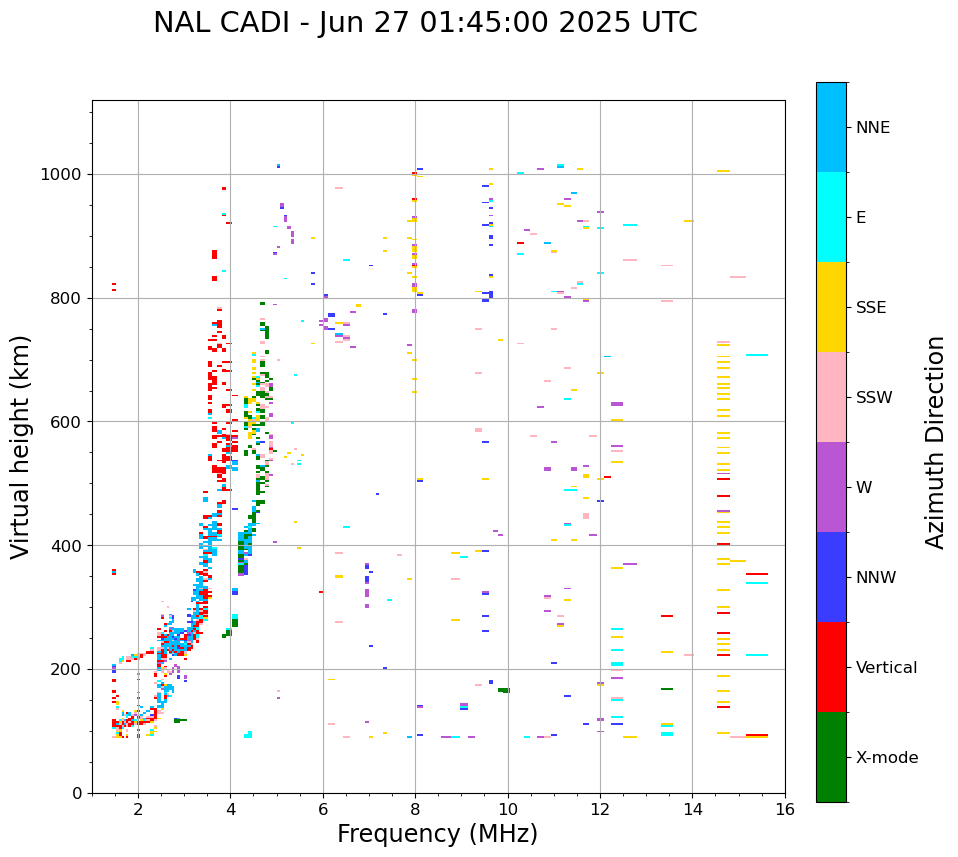 NAL CADI - Jun 27 01:45:00 2025 UTC

Virtual height (km)

1000
800
600
400
200
0

2
4
6
8
10
12
14
16

Frequency (MHz)

NNE
E
SSE
SSW
W
NNW
Vertical
X-mode

Azimuth Direction